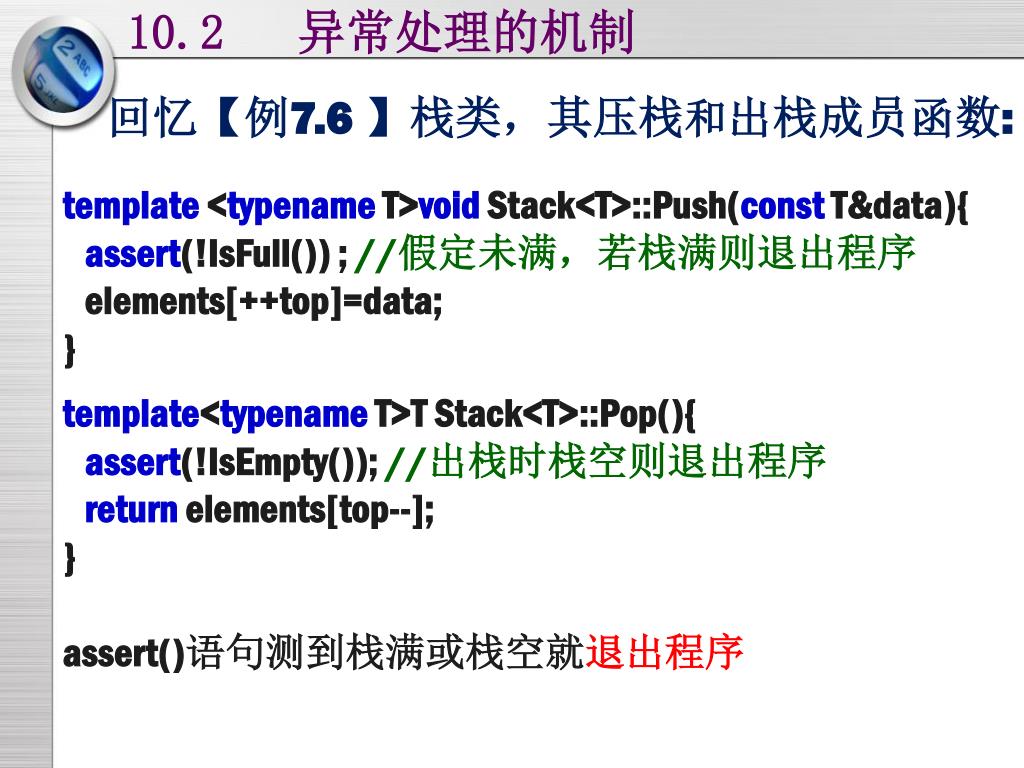 10.2 异常处理的机制

回忆【例7.6 】栈类，其压栈和出栈成员函数:

template <typename T>void Stack<T>::Push(const T&data){
 assert(!IsFull()) ; //假定未满，若栈满则退出程序
 elements[++top]=data;
}

template<typename T>T Stack<T>::Pop(){
 assert(!IsEmpty()); //出栈时栈空则退出程序
 return elements[top--];
}

assert()语句测到栈满或栈空就退出程序